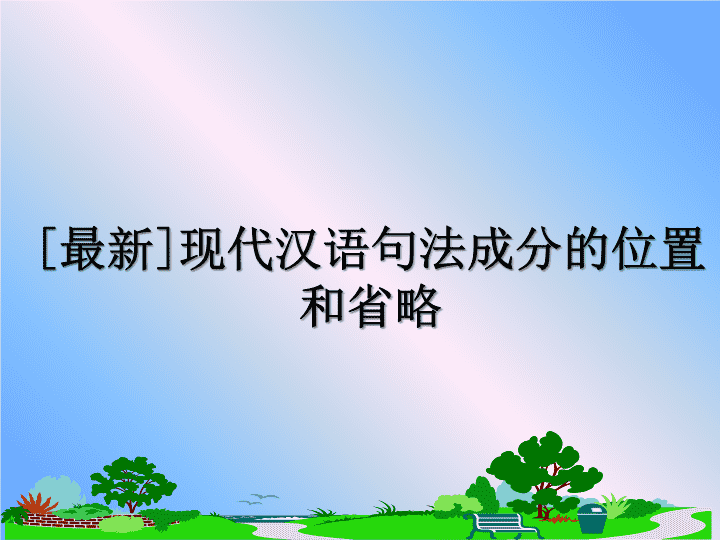 [最新]现代汉语句法成分的位置和省略